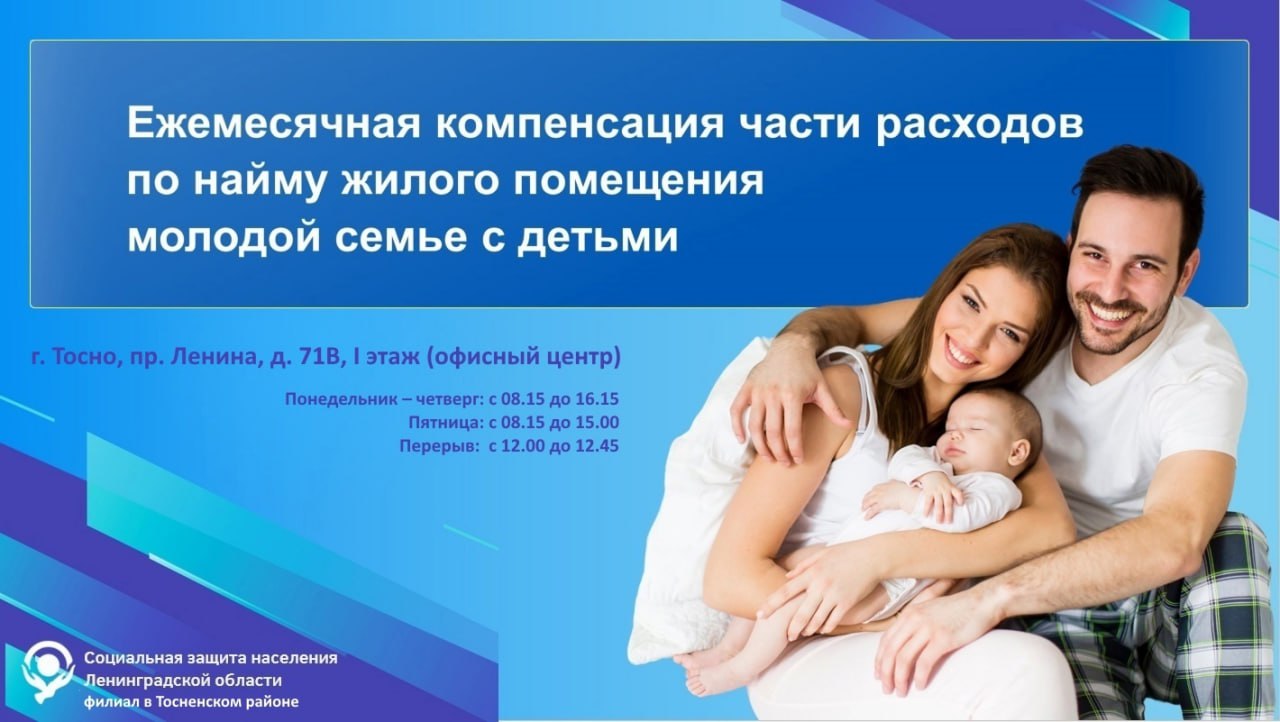 Ежемесячная компенсация части расходов по найму жилого помещения молодой семье с детьми

г. Тосно, пр. Ленина, д. 71В, I этаж (офисный центр)

Понедельник – четверг: с 08.15 до 16.15
Пятница: с 08.15 до 15.00
Перерыв: с 12.00 до 12.45

Социальная защита населения Ленинградской области филиал в Тосненском районе